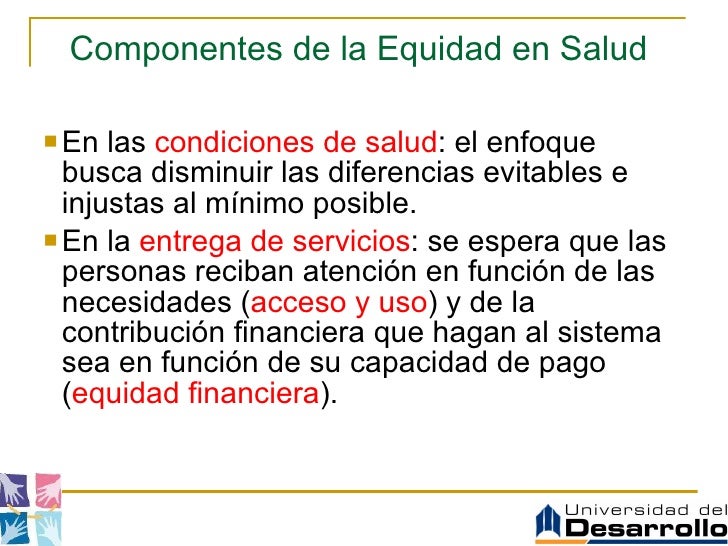 Componentes de la Equidad en Salud

En las condiciones de salud: el enfoque busca disminuir las diferencias evitables e injustas al mínimo posible.

En la entrega de servicios: se espera que las personas reciban atención en función de las necesidades (acceso y uso) y de la contribución financiera que hagan al sistema sea en función de su capacidad de pago (equidad financiera).

Universidad del Desarrollo